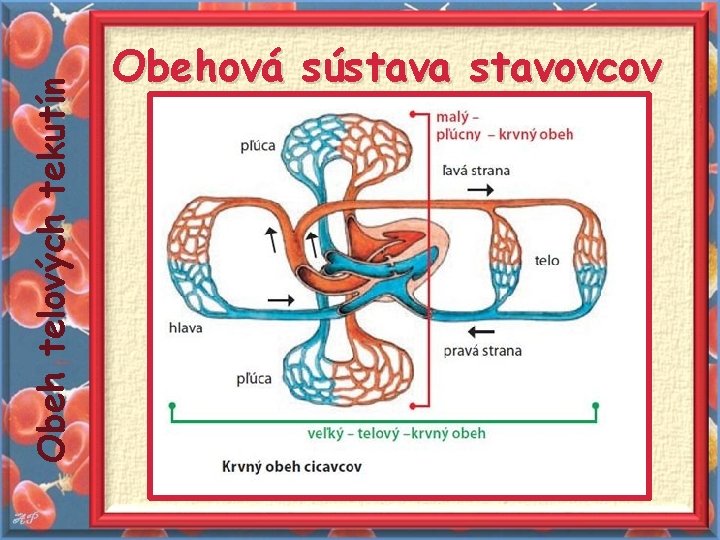 Obeh telových tekutín

Obehová sústava stavovcov

malý – pľúcny – krvný obeh

pľúca

ľavá strana

telo

hlava

pravá strana

pľúca

veľký – telový –krvný obeh

Krvný obeh cicavcov